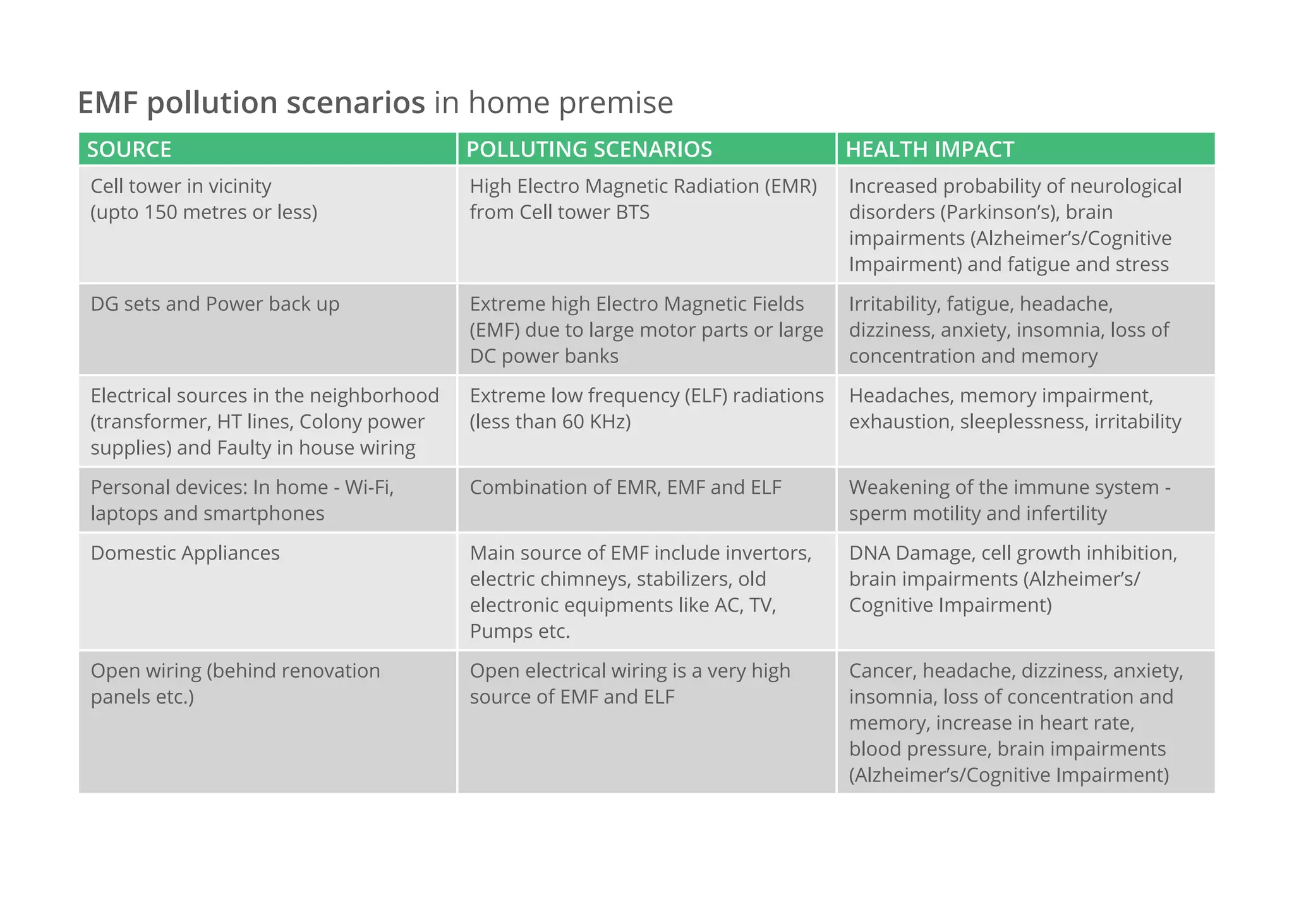 EMF pollution scenarios in home premise

| SOURCE | POLLUTING SCENARIOS | HEALTH IMPACT |
|---|---|---|
| Cell tower in vicinity (upto 150 metres or less) | High Electro Magnetic Radiation (EMR) from Cell tower BTS | Increased probability of neurological disorders (Parkinson's), brain impairments (Alzheimer's/Cognitive Impairment) and fatigue and stress |
| DG sets and Power back up | Extreme high Electro Magnetic Fields (EMF) due to large motor parts or large DC power banks | Irritability, fatigue, headache, dizziness, anxiety, insomnia, loss of concentration and memory |
| Electrical sources in the neighborhood (transformer, HT lines, Colony power supplies) and Faulty in house wiring | Extreme low frequency (ELF) radiations (less than 60 KHz) | Headaches, memory impairment, exhaustion, sleeplessness, irritability |
| Personal devices: In home - Wi-Fi, laptops and smartphones | Combination of EMR, EMF and ELF | Weakening of the immune system - sperm motility and infertility |
| Domestic Appliances | Main source of EMF include invertors, electric chimneys, stabilizers, old electronic equipments like AC, TV, Pumps etc. | DNA Damage, cell growth inhibition, brain impairments (Alzheimer's/ Cognitive Impairment) |
| Open wiring (behind renovation panels etc.) | Open electrical wiring is a very high source of EMF and ELF | Cancer, headache, dizziness, anxiety, insomnia, loss of concentration and memory, increase in heart rate, blood pressure, brain impairments (Alzheimer's/Cognitive Impairment) |